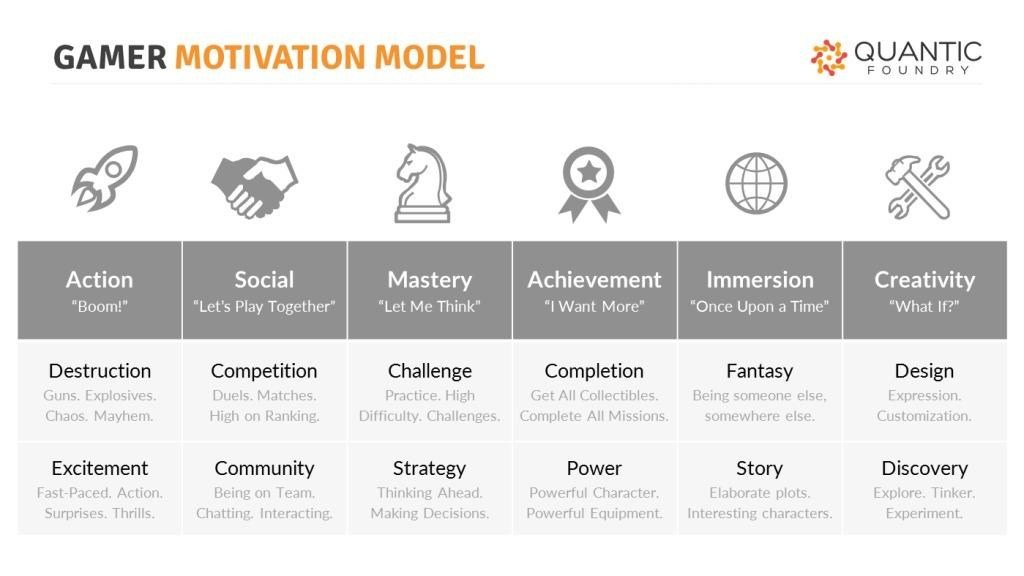 GAMER MOTIVATION MODEL

QUANTIC FOUNDRY

| Action "Boom!" | Social "Let's Play Together" | Mastery "Let Me Think" | Achievement "I Want More" | Immersion "Once Upon a Time" | Creativity "What If?" |
|---|---|---|---|---|---|
| Destruction Guns. Explosives. Chaos. Mayhem. | Competition Duels. Matches. High on Ranking. | Challenge Practice. High Difficulty. Challenges. | Completion Get All Collectibles. Complete All Missions. | Fantasy Being someone else, somewhere else. | Design Expression. Customization. |
| Excitement Fast-Paced. Action. Surprises. Thrills. | Community Being on Team. Chatting. Interacting. | Strategy Thinking Ahead. Making Decisions. | Power Powerful Character. Powerful Equipment. | Story Elaborate plots. Interesting characters. | Discovery Explore. Tinker. Experiment. |